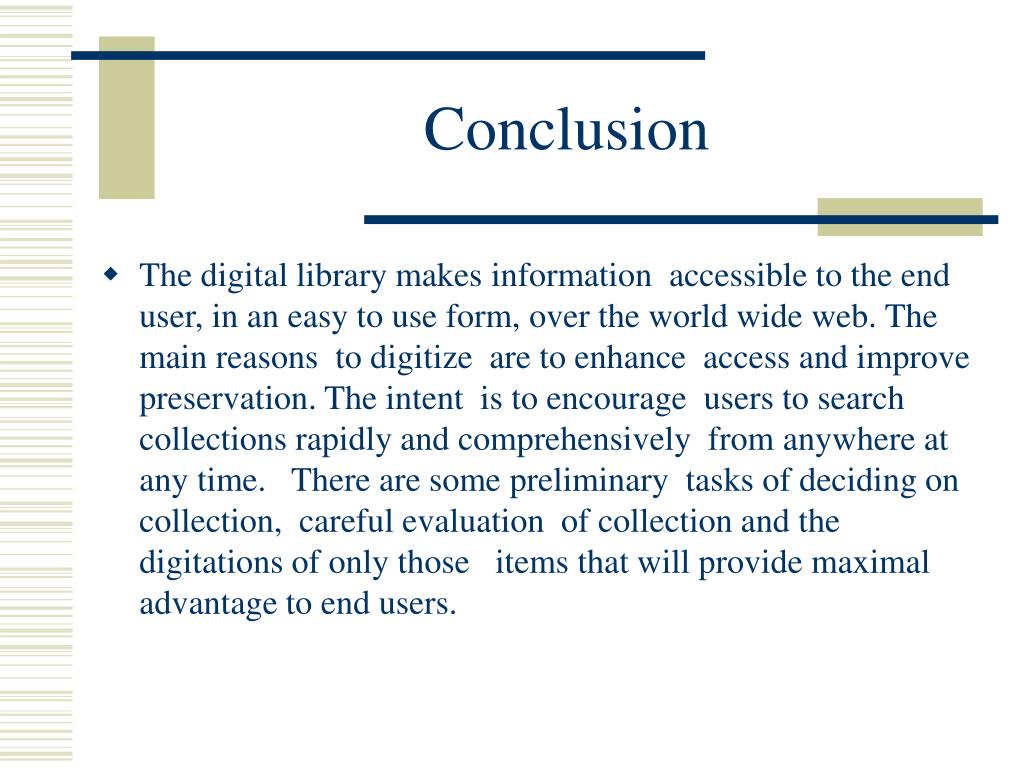 Conclusion

The digital library makes information accessible to the end user, in an easy to use form, over the world wide web. The main reasons to digitize are to enhance access and improve preservation. The intent is to encourage users to search collections rapidly and comprehensively from anywhere at any time. There are some preliminary tasks of deciding on collection, careful evaluation of collection and the digitations of only those items that will provide maximal advantage to end users.